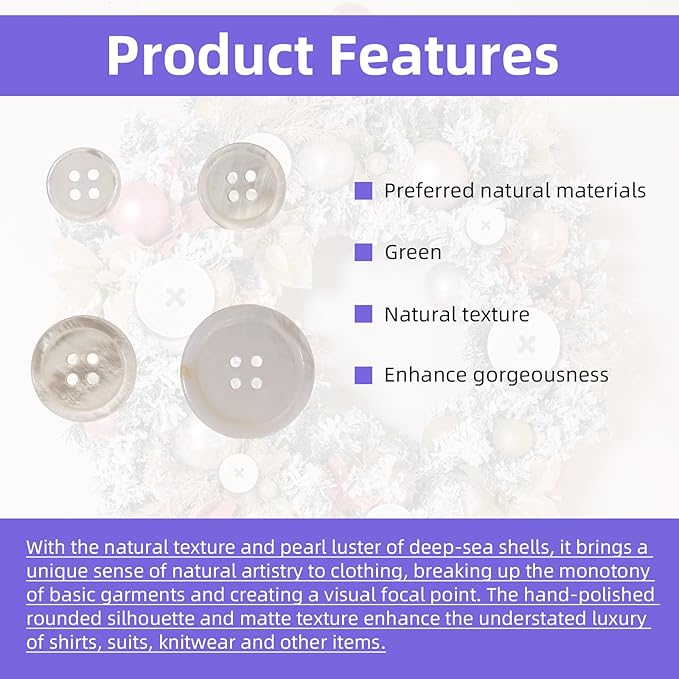 Product Features

Preferred natural materials

Green

Natural texture

Enhance gorgeousness

With the natural texture and pearl luster of deep-sea shells, it brings a unique sense of natural artistry to clothing, breaking up the monotony of basic garments and creating a visual focal point. The hand-polished rounded silhouette and matte texture enhance the understated luxury of shirts, suits, knitwear and other items.